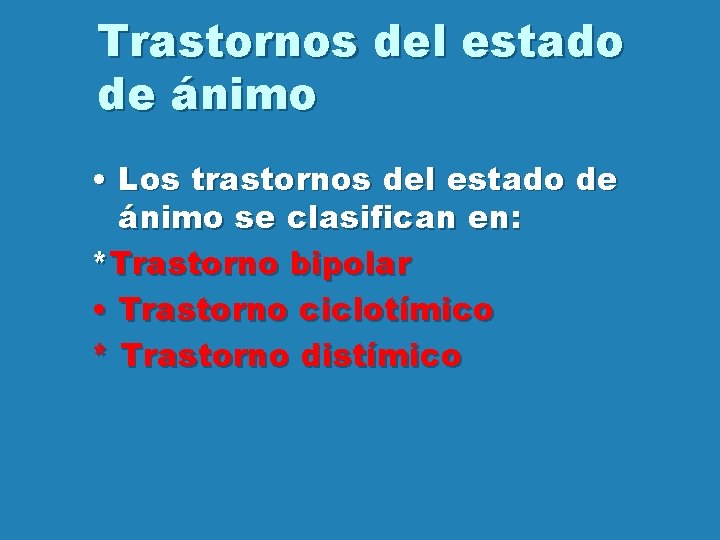 Trastornos del estado de ánimo

• Los trastornos del estado de ánimo se clasifican en:

*Trastorno bipolar

• Trastorno ciclotímico

* Trastorno distímico